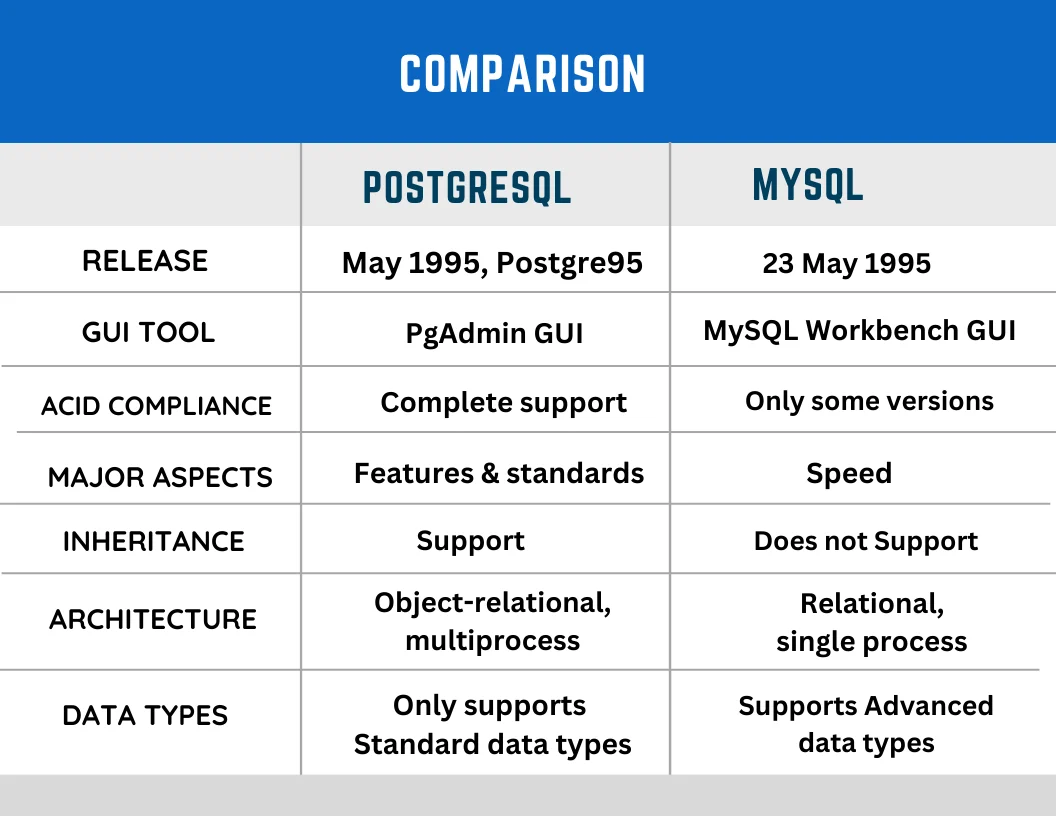 COMPARISON

| | POSTGRESQL | MYSQL |
|---|---|---|
| RELEASE | May 1995, Postgre95 | 23 May 1995 |
| GUI TOOL | PgAdmin GUI | MySQL Workbench GUI |
| ACID COMPLIANCE | Complete support | Only some versions |
| MAJOR ASPECTS | Features & standards | Speed |
| INHERITANCE | Support | Does not Support |
| ARCHITECTURE | Object-relational, multiprocess | Relational, single process |
| DATA TYPES | Only supports Standard data types | Supports Advanced data types |